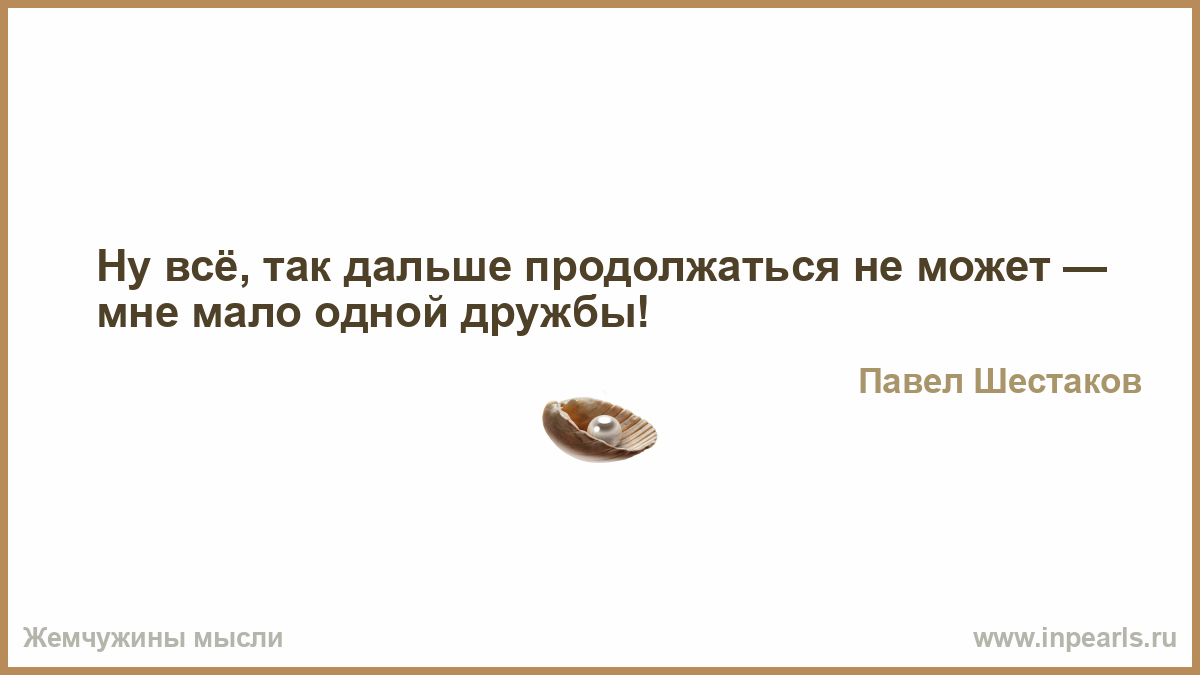 Ну всё, так дальше продолжаться не может — мне мало одной дружбы!

Павел Шестаков

Жемчужины мысли

www.inpearls.ru